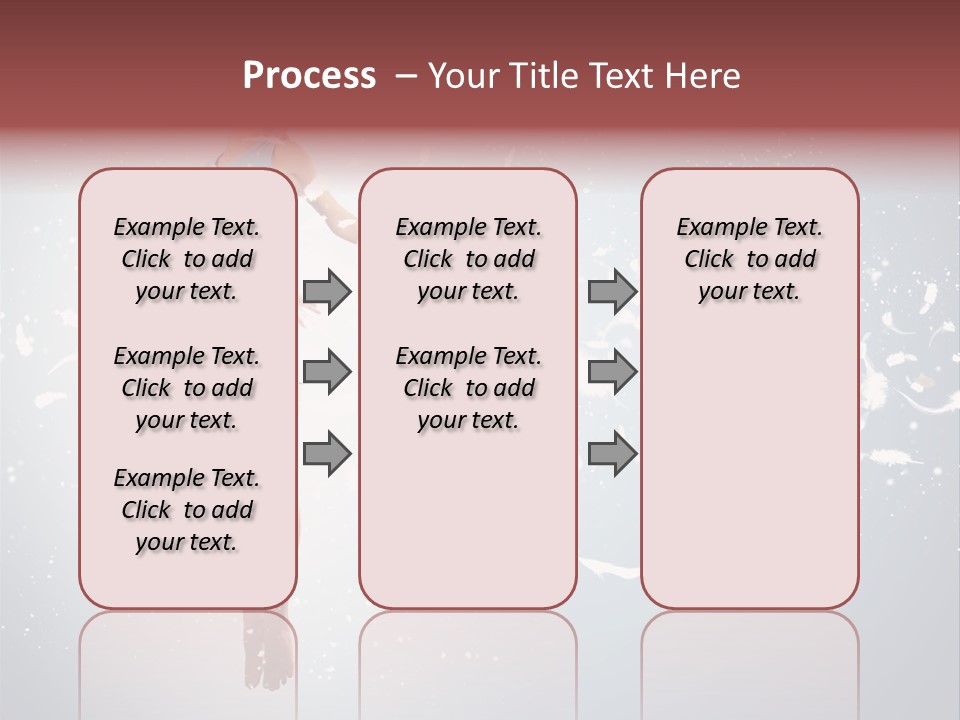 Process – Your Title Text Here

Example Text. Click to add your text.

Example Text. Click to add your text.

Example Text. Click to add your text.

Example Text. Click to add your text.

Example Text. Click to add your text.

Example Text. Click to add your text.